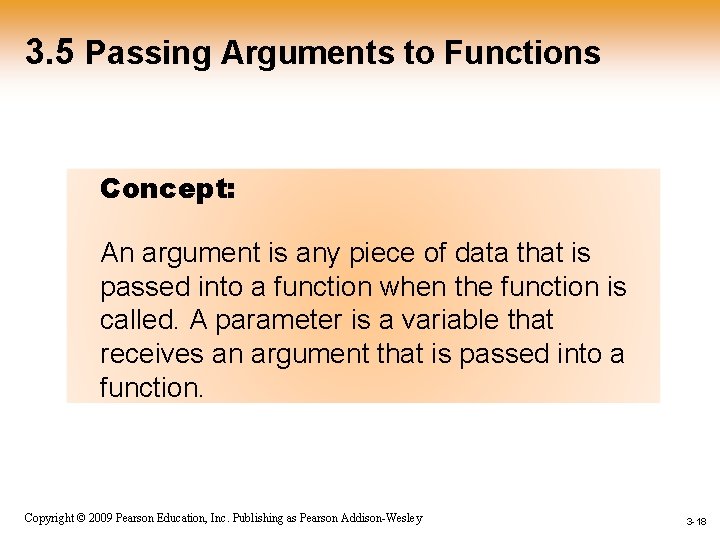 3.5 Passing Arguments to Functions

Concept:

An argument is any piece of data that is passed into a function when the function is called. A parameter is a variable that receives an argument that is passed into a function.

Copyright © 2009 Pearson Education, Inc. Publishing as Pearson Addison-Wesley

3-18